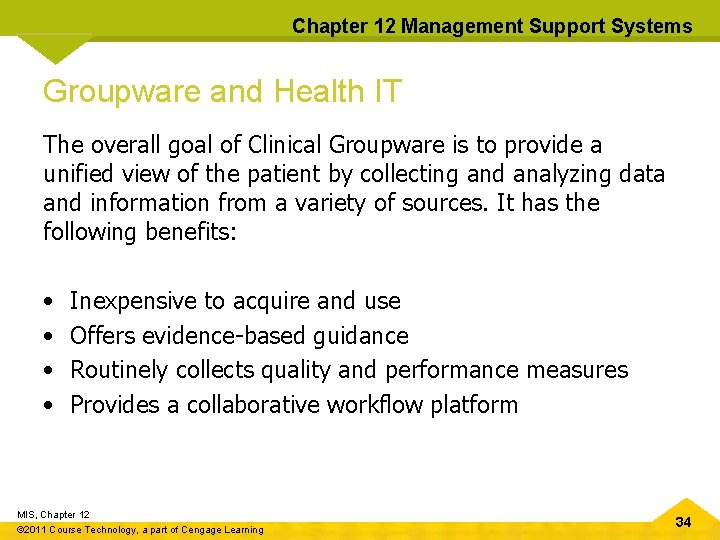 Chapter 12 Management Support Systems

Groupware and Health IT

The overall goal of Clinical Groupware is to provide a unified view of the patient by collecting and analyzing data and information from a variety of sources. It has the following benefits:

• Inexpensive to acquire and use
• Offers evidence-based guidance
• Routinely collects quality and performance measures
• Provides a collaborative workflow platform

MIS, Chapter 12
©2011 Course Technology, a part of Cengage Learning

34